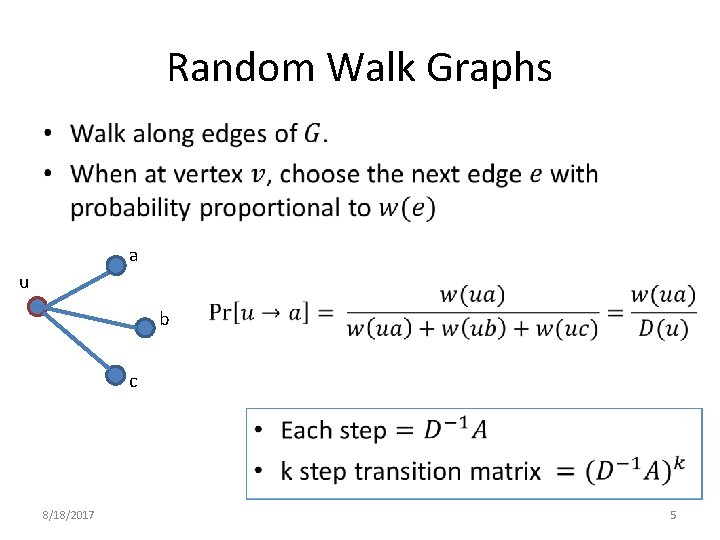 Random Walk Graphs

• Walk along edges of $G$.
• When at vertex $v$, choose the next edge $e$ with probability proportional to $w(e)$

a
u
b
c

$\Pr[u \to a] = \frac{w(ua)}{w(ua) + w(ub) + w(uc)} = \frac{w(ua)}{D(u)}$

• Each step $= D^{-1}A$
• k step transition matrix $= (D^{-1}A)^k$

8/18/2017

5